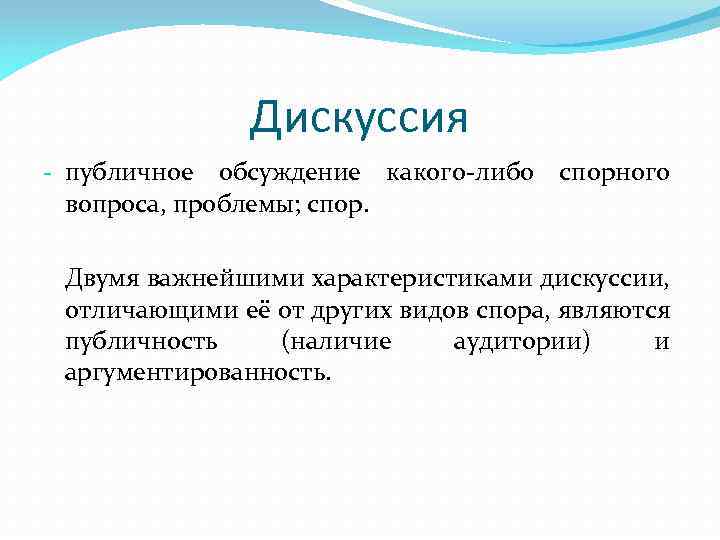 Дискуссия

- публичное обсуждение какого-либо спорного вопроса, проблемы; спор.

Двумя важнейшими характеристиками дискуссии, отличающими её от других видов спора, являются публичность (наличие аудитории) и аргументированность.